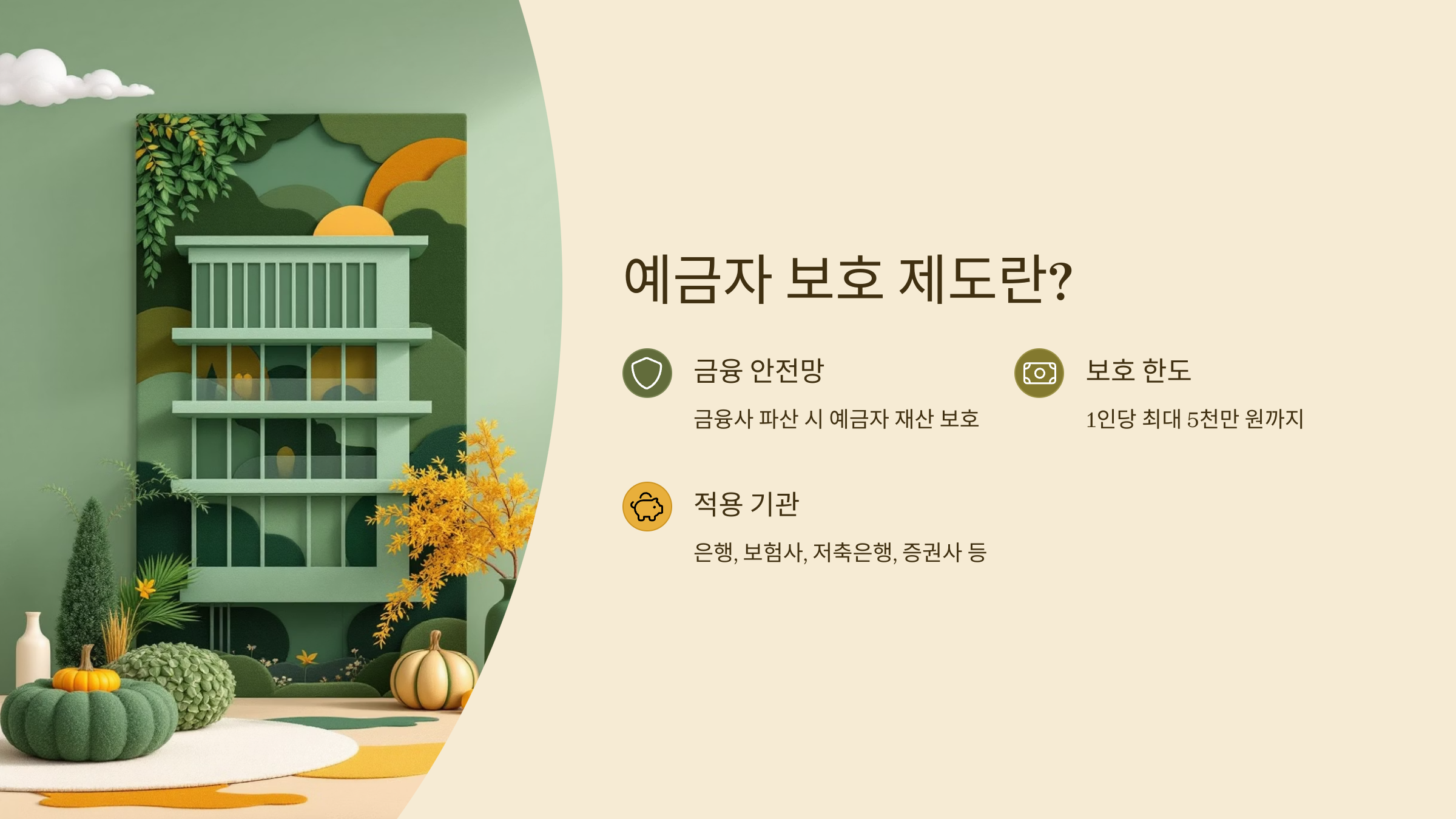 예금자 보호 제도란?

금융 안전망

금융사 파산 시 예금자 재산 보호

보호 한도

1인당 최대 5천만 원까지

적용 기관

은행, 보험사, 저축은행, 증권사 등